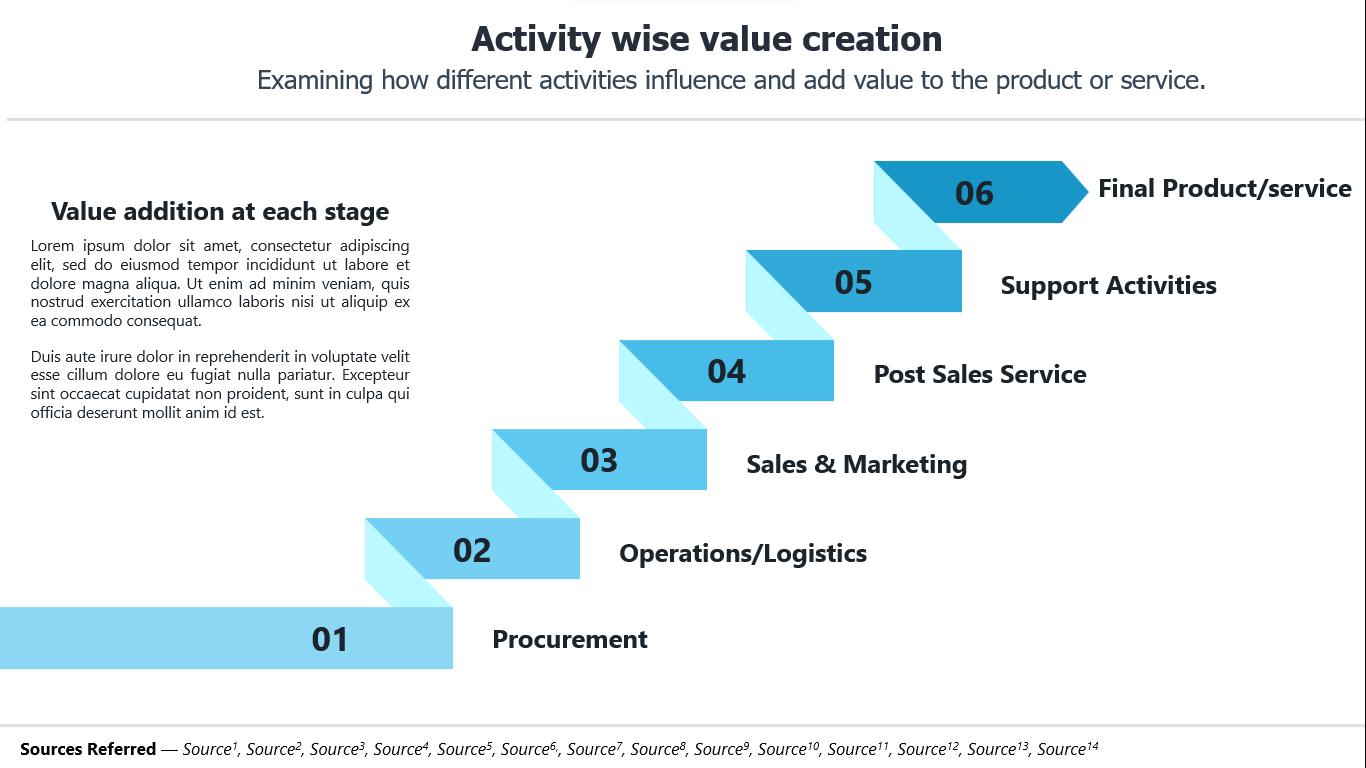 Activity wise value creation

Examining how different activities influence and add value to the product or service.

Value addition at each stage

Lorem ipsum dolor sit amet, consectetur adipiscing elit, sed do eiusmod tempor incididunt ut labore et dolore magna aliqua. Ut enim ad minim veniam, quis nostrud exercitation ullamco laboris nisi ut aliquip ex ea commodo consequat.

Duis aute irure dolor in reprehenderit in voluptate velit esse cillum dolore eu fugiat nulla pariatur. Excepteur sint occaecat cupidatat non proident, sunt in culpa qui officia deserunt mollit anim id est.

06 Final Product/service

05 Support Activities

04 Post Sales Service

03 Sales & Marketing

02 Operations/Logistics

01 Procurement

Sources Referred — Source$^1$, Source$^2$, Source$^3$, Source$^4$, Source$^5$, Source$^6$, Source$^7$, Source$^8$, Source$^9$, Source$^{10}$, Source$^{11}$, Source$^{12}$, Source$^{13}$, Source$^{14}$